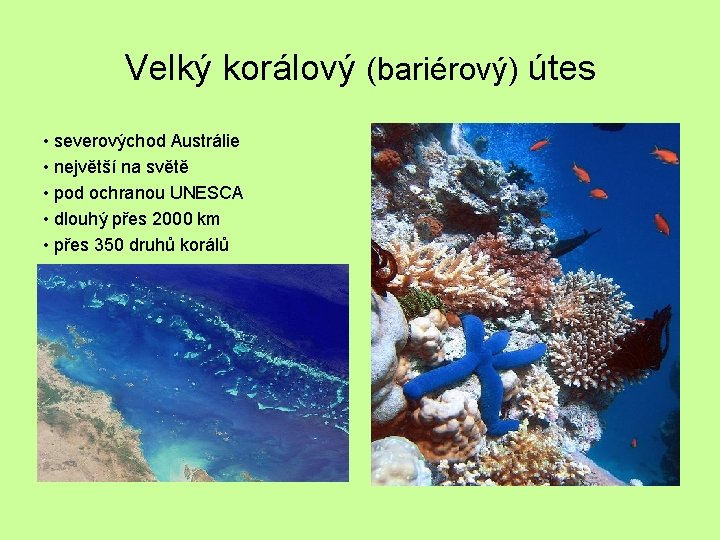 Velký korálový (bariérový) útes

• severovýchod Austrálie
• největší na světě
• pod ochranou UNESCA
• dlouhý přes 2000 km
• přes 350 druhů korálů